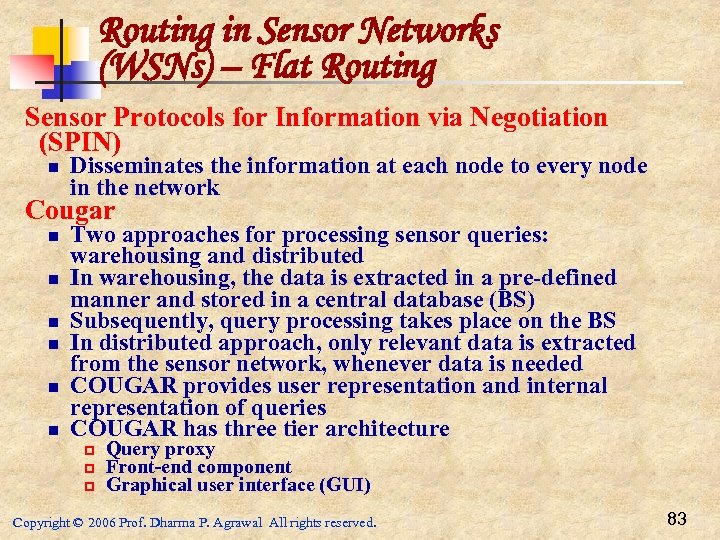 Routing in Sensor Networks (WSNs) – Flat Routing

Sensor Protocols for Information via Negotiation (SPIN)

- Disseminates the information at each node to every node in the network

Cougar

- Two approaches for processing sensor queries: warehousing and distributed
- In warehousing, the data is extracted in a pre-defined manner and stored in a central database (BS)
- Subsequently, query processing takes place on the BS
- In distributed approach, only relevant data is extracted from the sensor network, whenever data is needed
- COUGAR provides user representation and internal representation of queries
- COUGAR has three tier architecture
  - Query proxy
  - Front-end component
  - Graphical user interface (GUI)

Copyright © 2006 Prof. Dharma P. Agrawal All rights reserved.

83